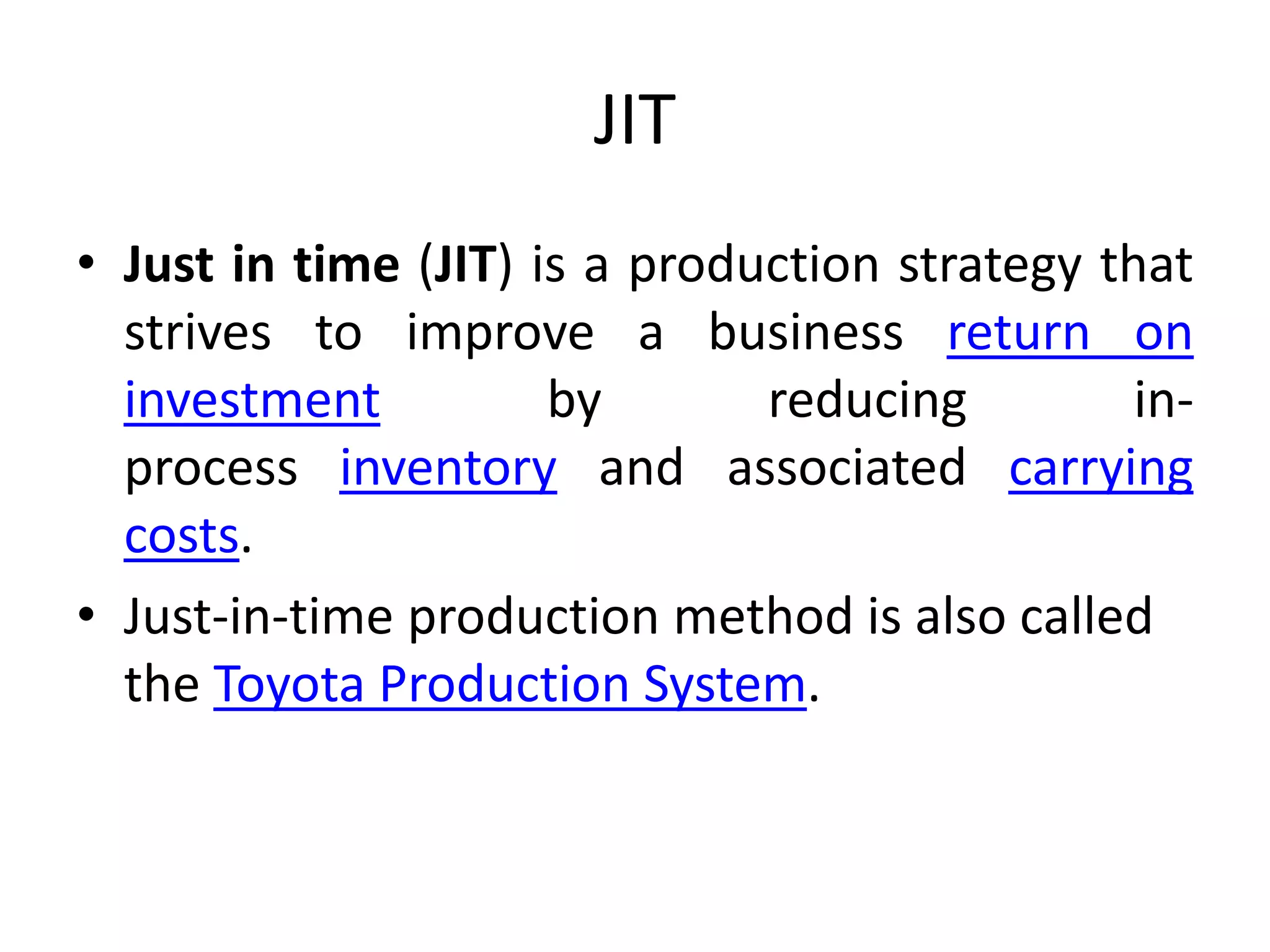 JIT

• Just in time (JIT) is a production strategy that strives to improve a business return on investment by reducing in-process inventory and associated carrying costs.

• Just-in-time production method is also called the Toyota Production System.